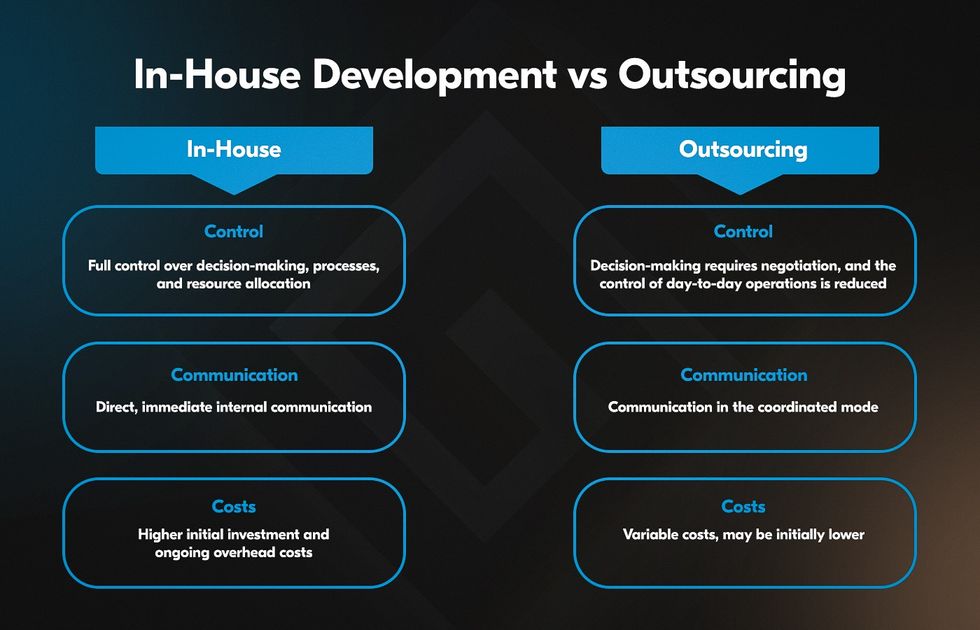 In-House Development vs Outsourcing

In-House

Control

Full control over decision-making, processes, and resource allocation

Communication

Direct, immediate internal communication

Costs

Higher initial investment and ongoing overhead costs

Outsourcing

Control

Decision-making requires negotiation, and the control of day-to-day operations is reduced

Communication

Communication in the coordinated mode

Costs

Variable costs, may be initially lower